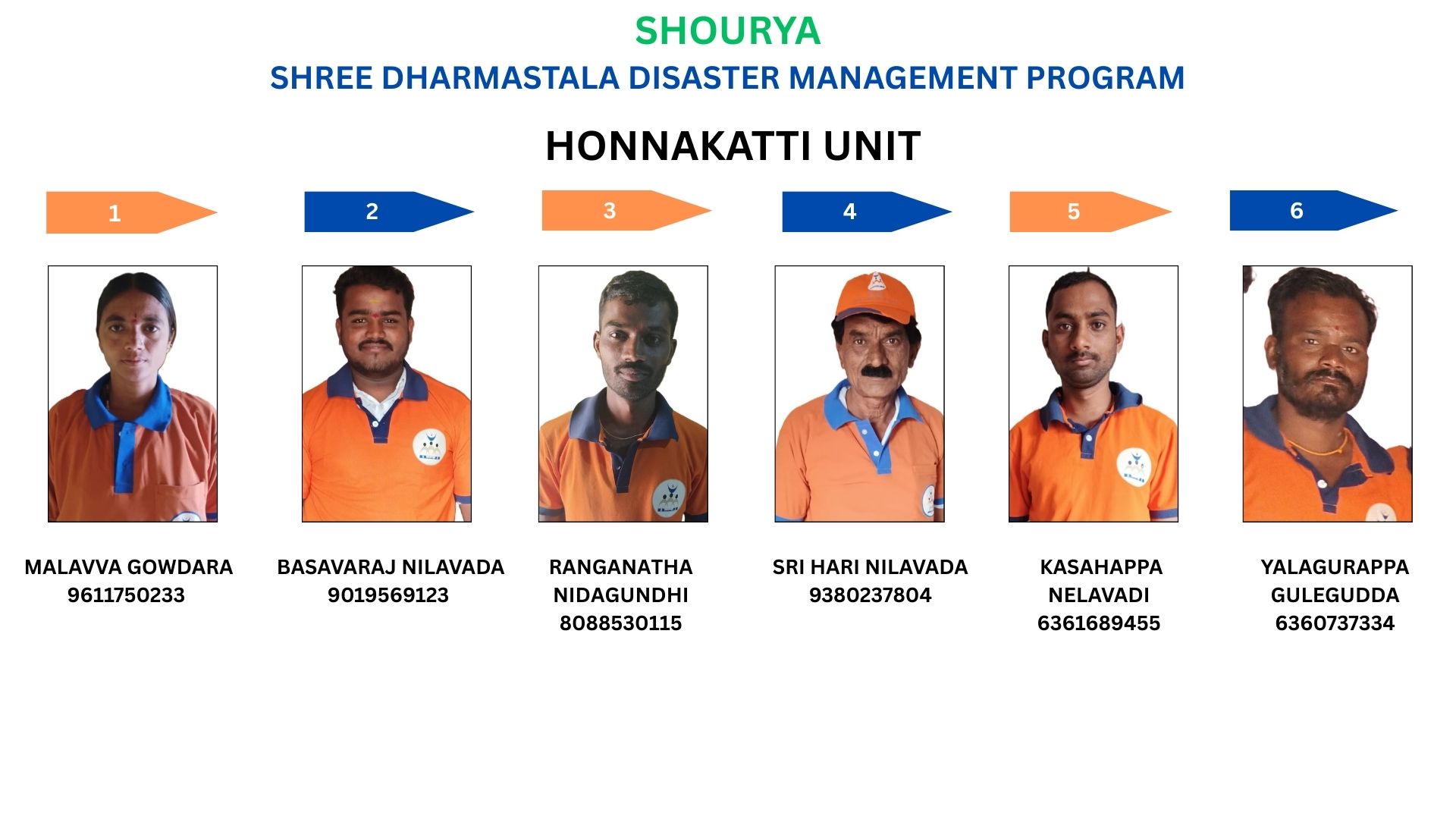 SHOURYA
SHREE DHARMASTALA DISASTER MANAGEMENT PROGRAM

HONNAKATTI UNIT

1

MALAVVA GOWDARA
9611750233

2

BASAVARAJ NILAVADA
9019569123

3

RANGANATHA
NIDAGUNDHI
8088530115

4

SRI HARI NILAVADA
9380237804

5

KASAHAPPA
NELAVADI
6361689455

6

YALAGURAPPA
GULEGUDDA
6360737334